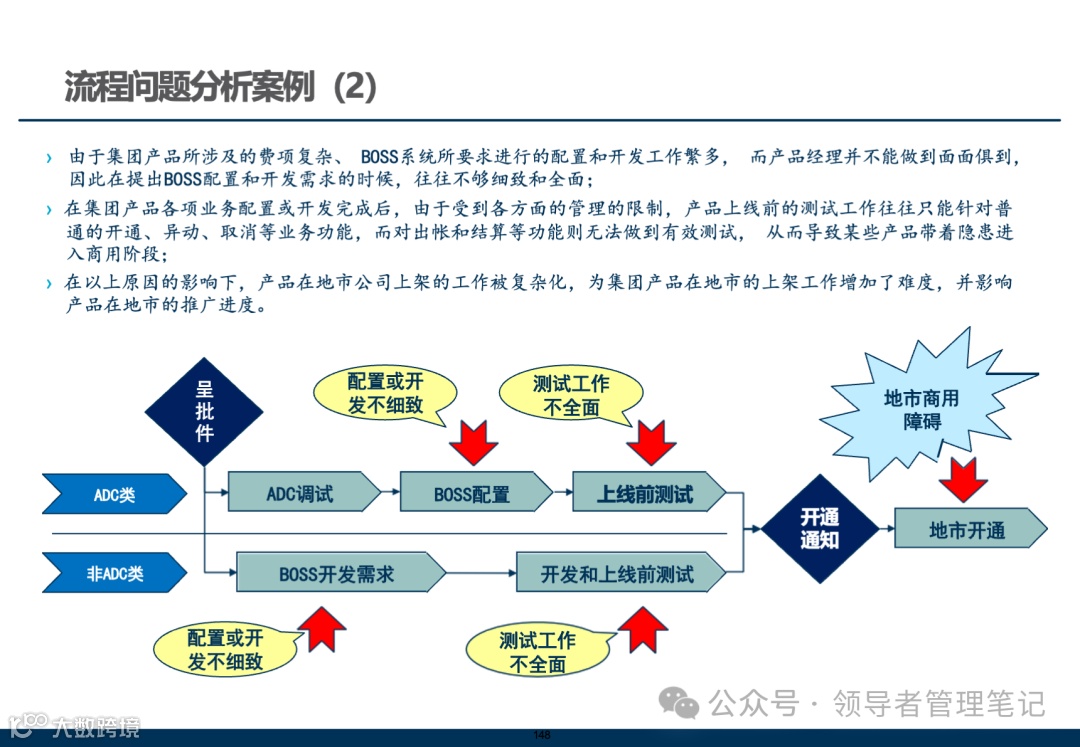 流程问题分析案例（2）

› 由于集团产品所涉及的费项复杂、 BOSS系统所要求进行的配置和开发工作繁多， 而产品经理并不能做到面面俱到，因此在提出BOSS配置和开发需求的时候，往往不够细致和全面；

› 在集团产品各项业务配置或开发完成后，由于受到各方面的管理的限制，产品上线前的测试工作往往只能针对普通的开通、异动、取消等业务功能，而对出帐和结算等功能则无法做到有效测试， 从而导致某些产品带着隐患进入商用阶段；

› 在以上原因的影响下，产品在地市公司上架的工作被复杂化，为集团产品在地市的上架工作增加了难度，并影响产品在地市的推广进度。

呈批件

配置或开发不细致

测试工作不全面

地市商用障碍

ADC类

ADC调试

BOSS配置

上线前测试

开通通知

地市开通

非ADC类

BOSS开发需求

开发和上线前测试

配置或开发不细致

测试工作不全面

公众号 · 领导者管理笔记

大数跨境

146